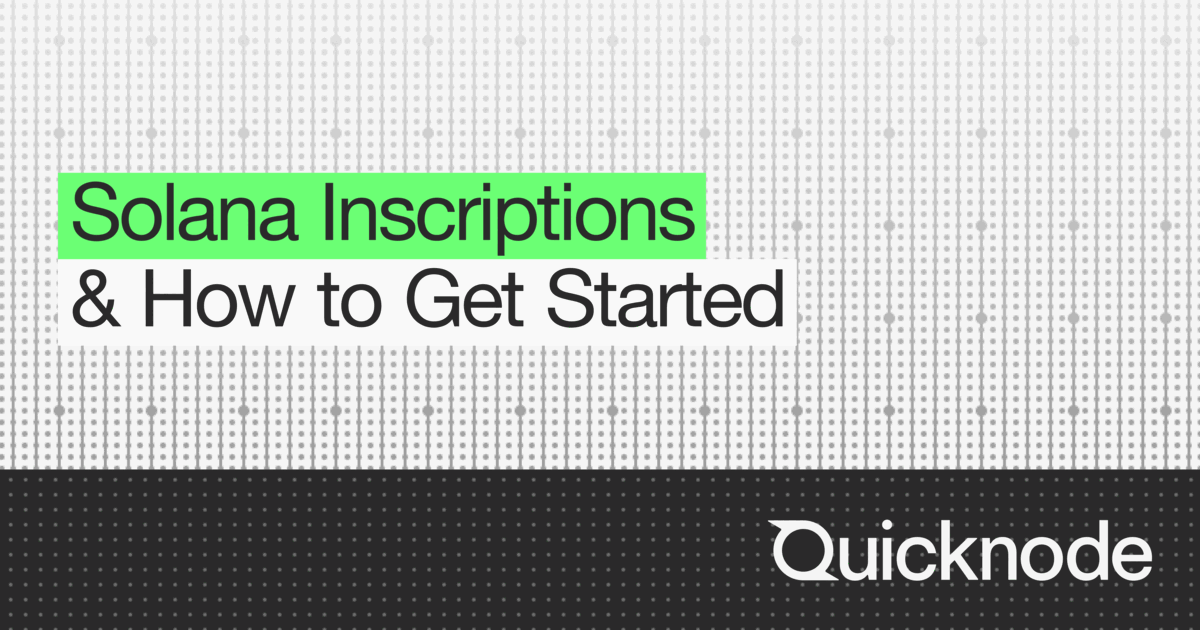 Solana Inscriptions
& How to Get Started

Quicknode